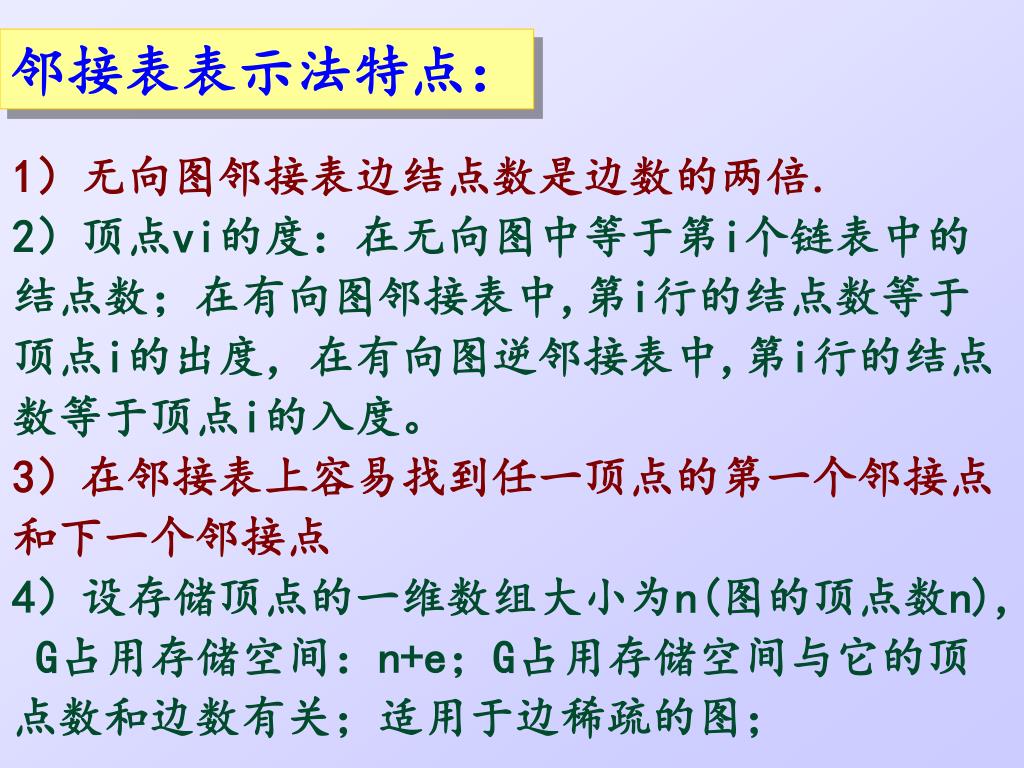 邻接表表示法特点：

1）无向图邻接表边结点数是边数的两倍.

2）顶点vi的度：在无向图中等于第i个链表中的结点数；在有向图邻接表中，第i行的结点数等于顶点i的出度，在有向图逆邻接表中，第i行的结点数等于顶点i的入度。

3）在邻接表上容易找到任一顶点的第一个邻接点和下一个邻接点

4）设存储顶点的一维数组大小为n(图的顶点数n)， G占用存储空间：n+e；G占用存储空间与它的顶点数和边数有关；适用于边稀疏的图；